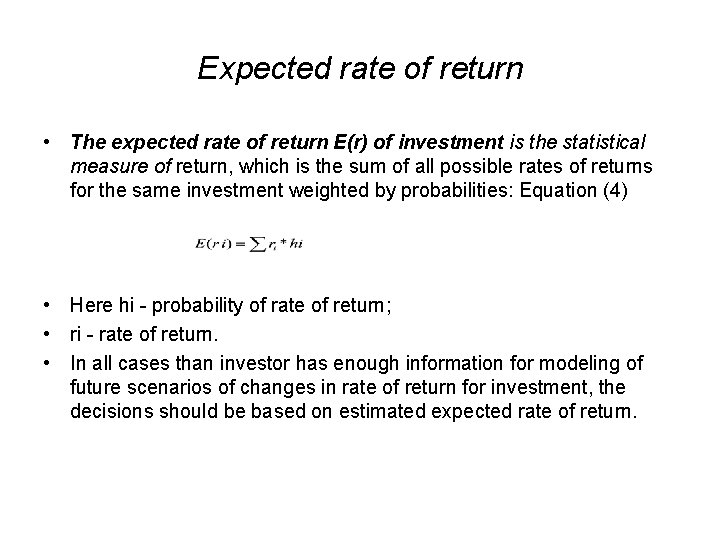 Expected rate of return

• The expected rate of return E(r) of investment is the statistical measure of return, which is the sum of all possible rates of returns for the same investment weighted by probabilities: Equation (4)

$E(r\,i) = \sum r_i * hi$

• Here hi - probability of rate of return;
• ri - rate of return.
• In all cases than investor has enough information for modeling of future scenarios of changes in rate of return for investment, the decisions should be based on estimated expected rate of return.